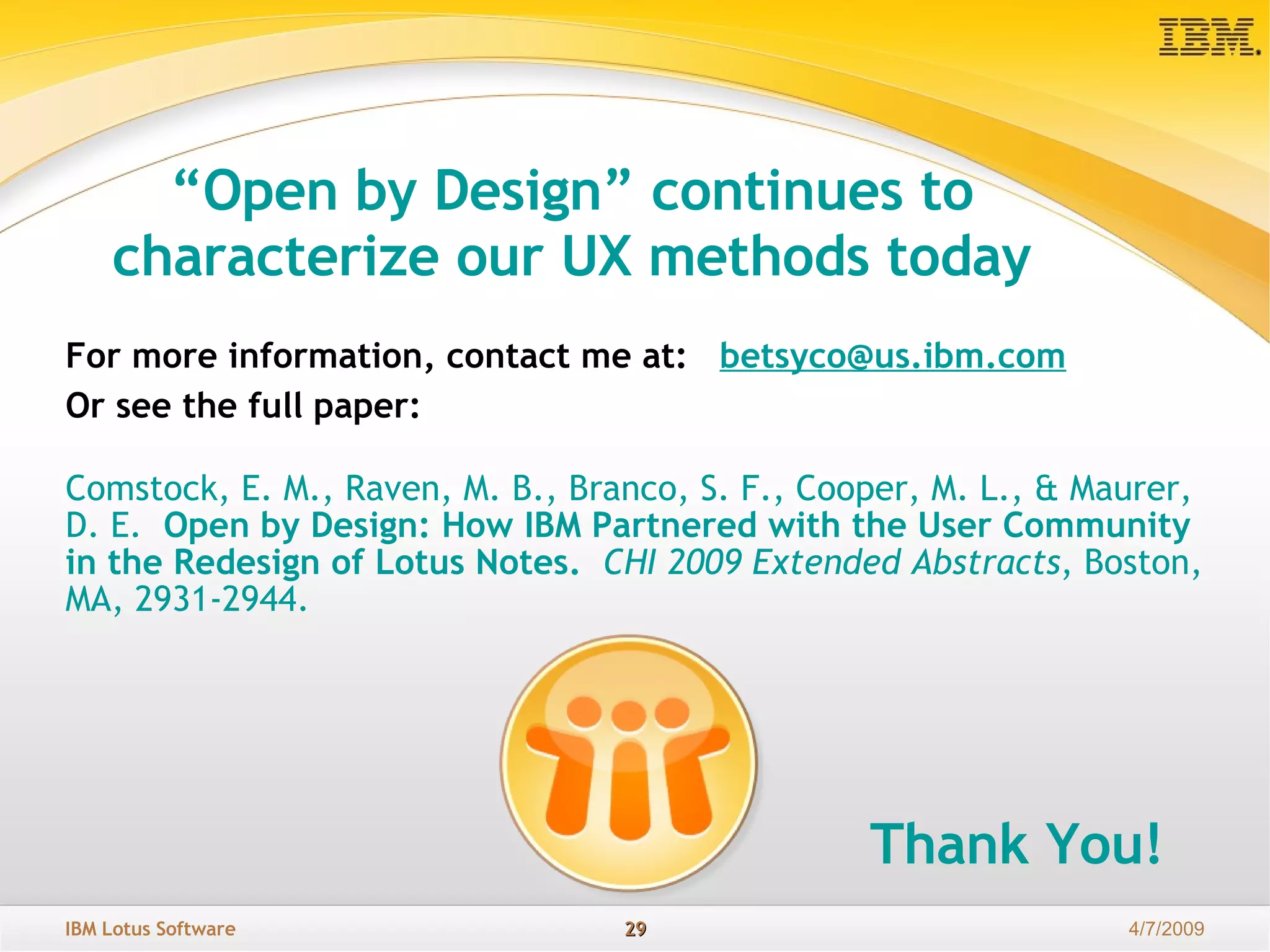 IBM.

“Open by Design” continues to characterize our UX methods today

For more information, contact me at: betsyco@us.ibm.com
Or see the full paper:

Comstock, E. M., Raven, M. B., Branco, S. F., Cooper, M. L., & Maurer, D. E. Open by Design: How IBM Partnered with the User Community in the Redesign of Lotus Notes. CHI 2009 Extended Abstracts, Boston, MA, 2931-2944.

Thank You!

IBM Lotus Software 29 4/7/2009